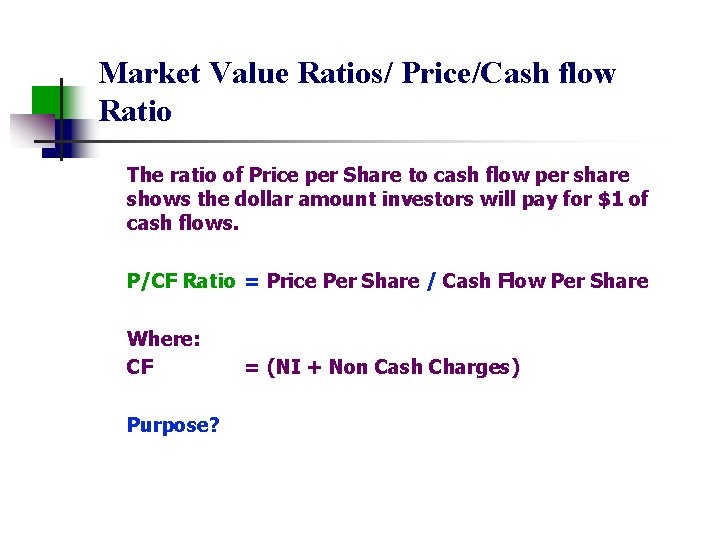 Market Value Ratios/ Price/Cash flow Ratio

The ratio of Price per Share to cash flow per share shows the dollar amount investors will pay for $1 of cash flows.

P/CF Ratio = Price Per Share / Cash Flow Per Share

Where:
CF = (NI + Non Cash Charges)

Purpose?